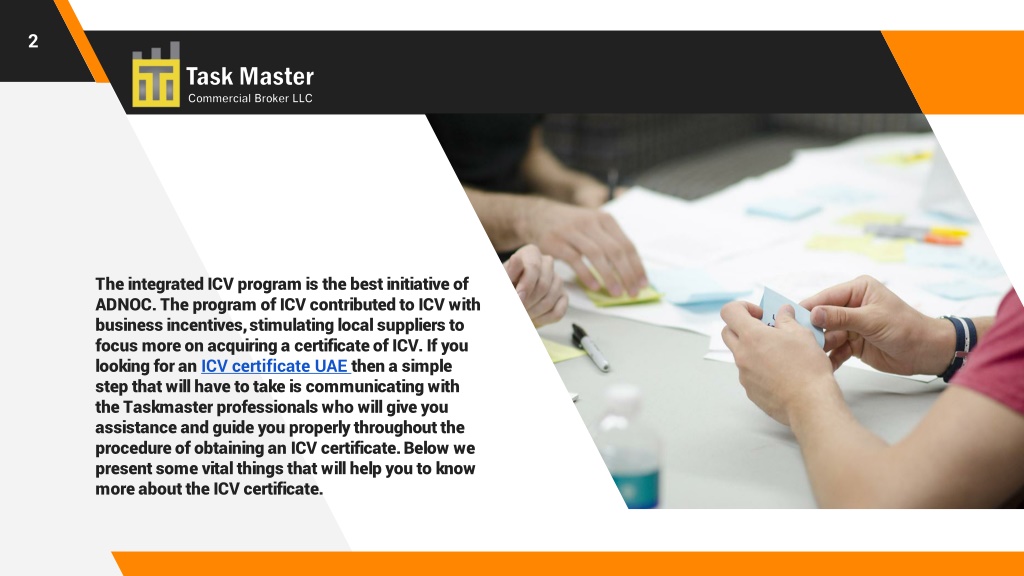 2

Task Master
Commercial Broker LLC

The integrated ICV program is the best initiative of ADNOC. The program of ICV contributed to ICV with business incentives, stimulating local suppliers to focus more on acquiring a certificate of ICV. If you looking for an ICV certificate UAE then a simple step that will have to take is communicating with the Taskmaster professionals who will give you assistance and guide you properly throughout the procedure of obtaining an ICV certificate. Below we present some vital things that will help you to know more about the ICV certificate.